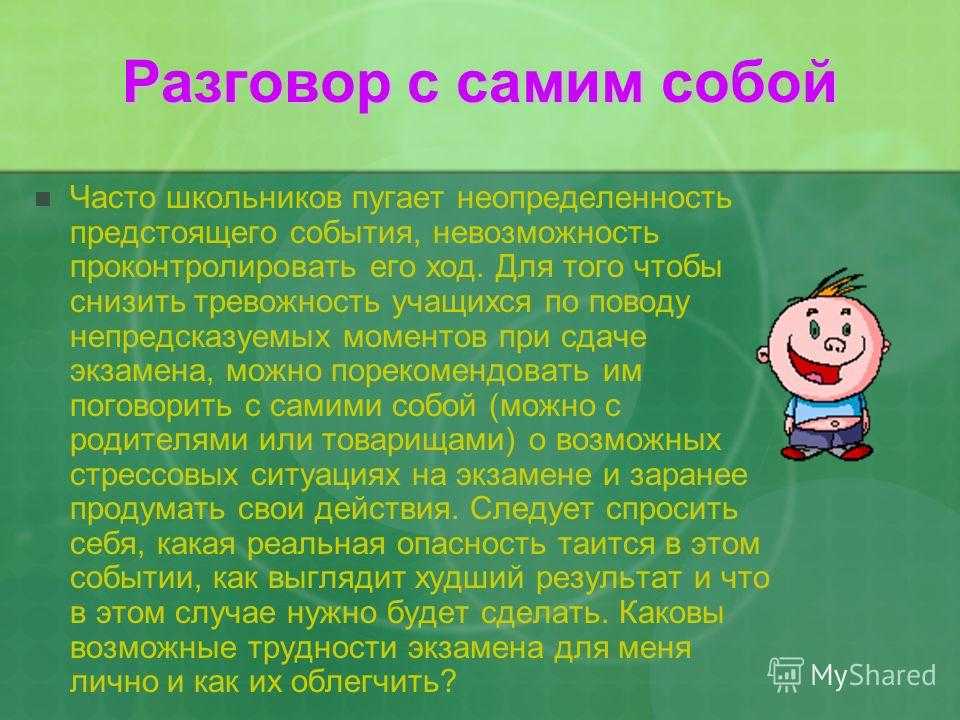 Разговор с самим собой

Часто школьников пугает неопределенность предстоящего события, невозможность проконтролировать его ход. Для того чтобы снизить тревожность учащихся по поводу непредсказуемых моментов при сдаче экзамена, можно порекомендовать им поговорить с самими собой (можно с родителями или товарищами) о возможных стрессовых ситуациях на экзамене и заранее продумать свои действия. Следует спросить себя, какая реальная опасность таится в этом событии, как выглядит худший результат и что в этом случае нужно будет сделать. Каковы возможные трудности экзамена для меня лично и как их облегчить?

MyShared